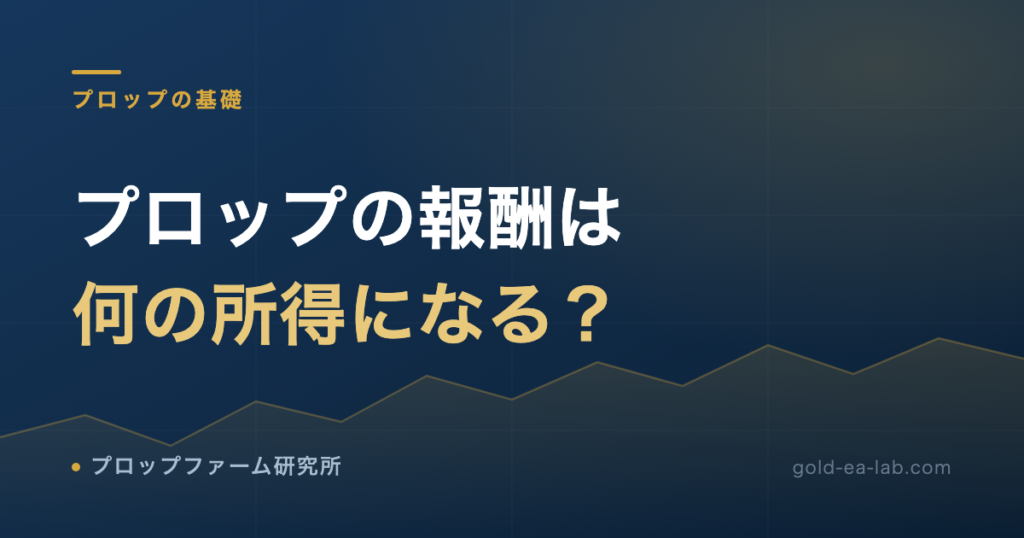 プロップの基礎

プロップの報酬は
何の所得になる？

• プロップファーム研究所

gold-ea-lab.com